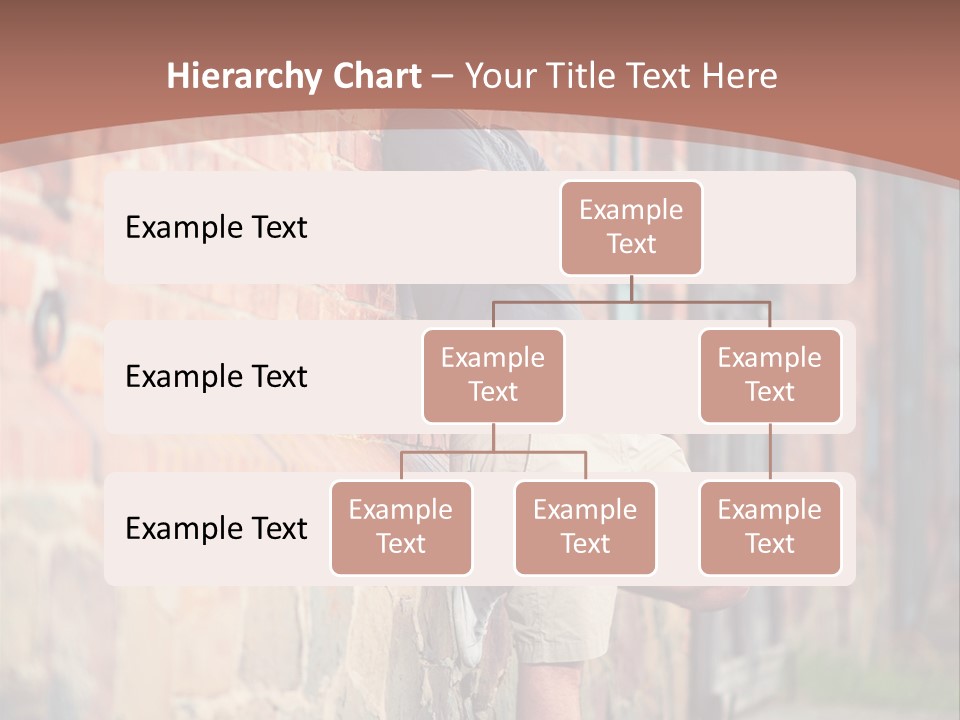 Hierarchy Chart – Your Title Text Here

Example Text

Example Text

Example Text

Example Text

Example Text

Example Text

Example Text

Example Text

Example Text